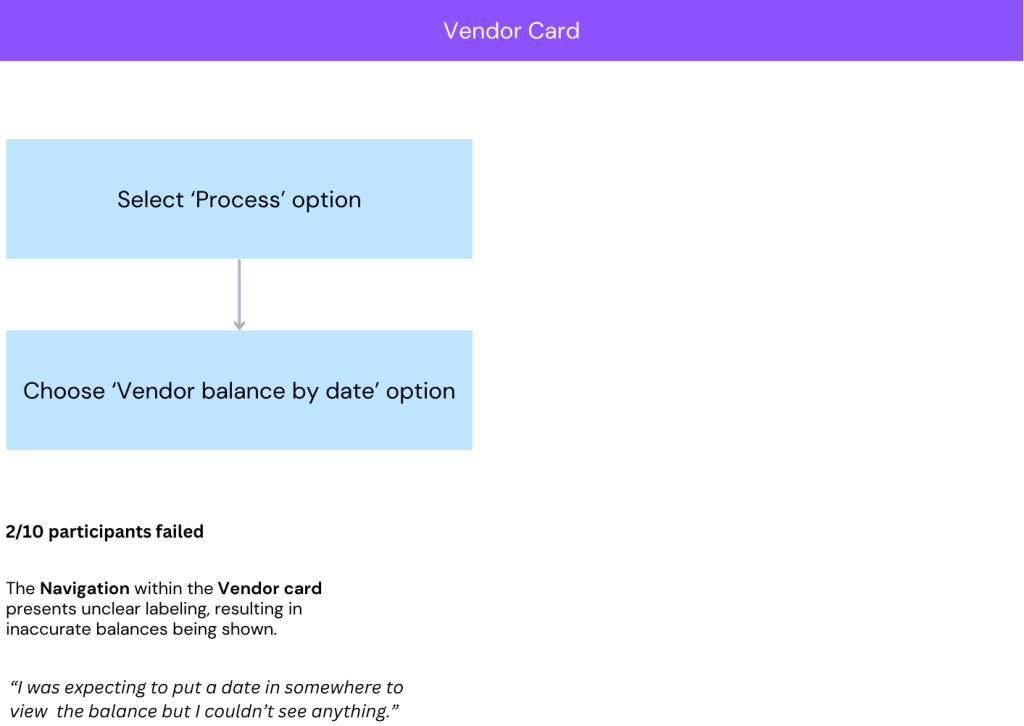 Vendor Card

Select ‘Process’ option

Choose ‘Vendor balance by date’ option

2/10 participants failed

The Navigation within the Vendor card presents unclear labeling, resulting in inaccurate balances being shown.

“I was expecting to put a date in somewhere to view the balance but I couldn’t see anything.”